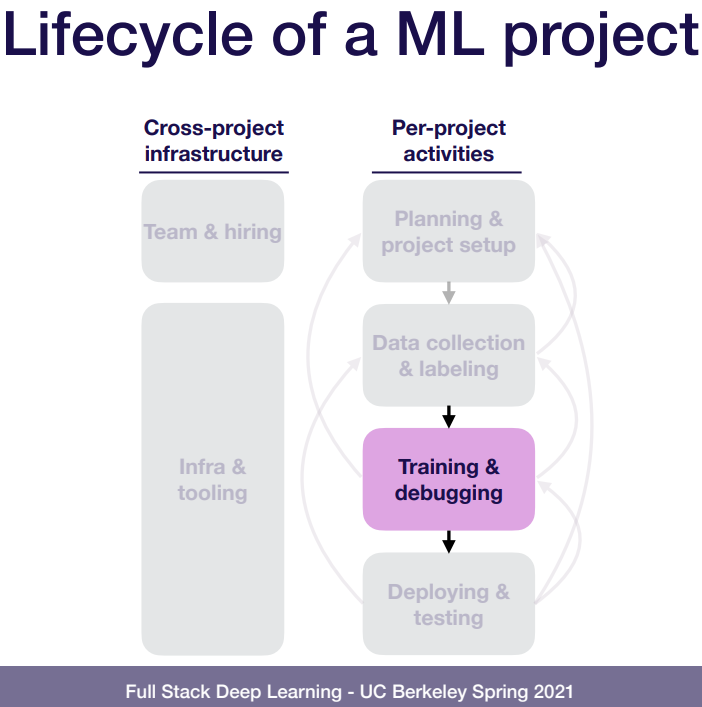 Lifecycle of a ML project

Cross-project infrastructure

Team & hiring

Infra & tooling

Per-project activities

Planning & project setup

Data collection & labeling

Training & debugging

Deploying & testing

Full Stack Deep Learning - UC Berkeley Spring 2021